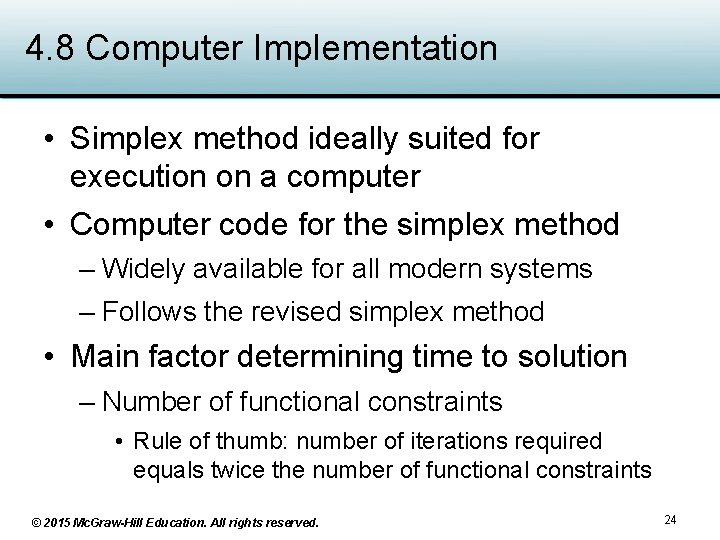 4.8 Computer Implementation

• Simplex method ideally suited for execution on a computer

• Computer code for the simplex method

– Widely available for all modern systems

– Follows the revised simplex method

• Main factor determining time to solution

– Number of functional constraints

• Rule of thumb: number of iterations required equals twice the number of functional constraints

© 2015 McGraw-Hill Education. All rights reserved.

24